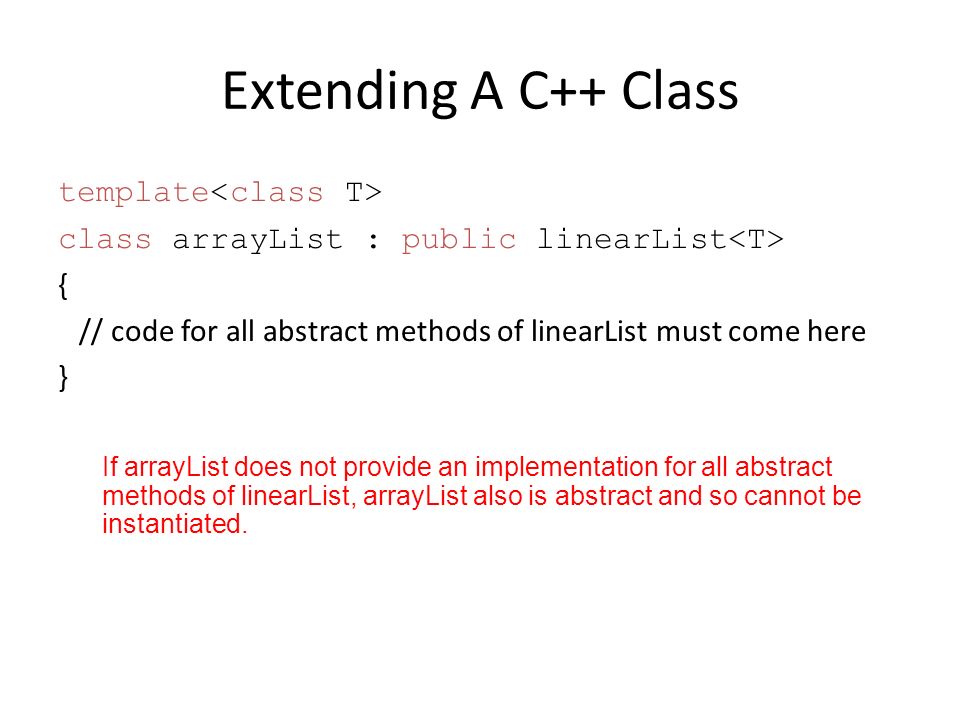 Extending A C++ Class

template<class T>
class arrayList : public linearList<T>
{
// code for all abstract methods of linearList must come here
}

If arrayList does not provide an implementation for all abstract methods of linearList, arrayList also is abstract and so cannot be instantiated.